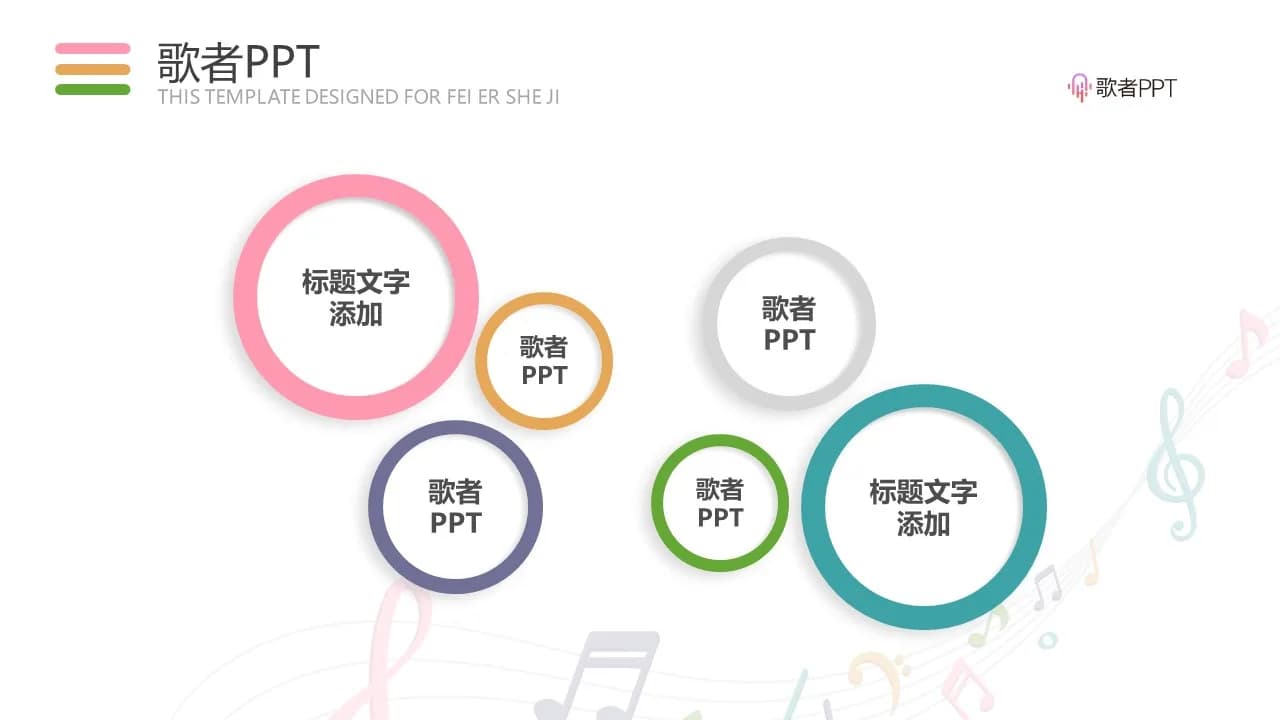 歌者PPT
THIS TEMPLATE DESIGNED FOR FEI ER SHE JI

歌者PPT

标题文字添加

歌者PPT

歌者PPT

歌者PPT

歌者PPT

标题文字添加